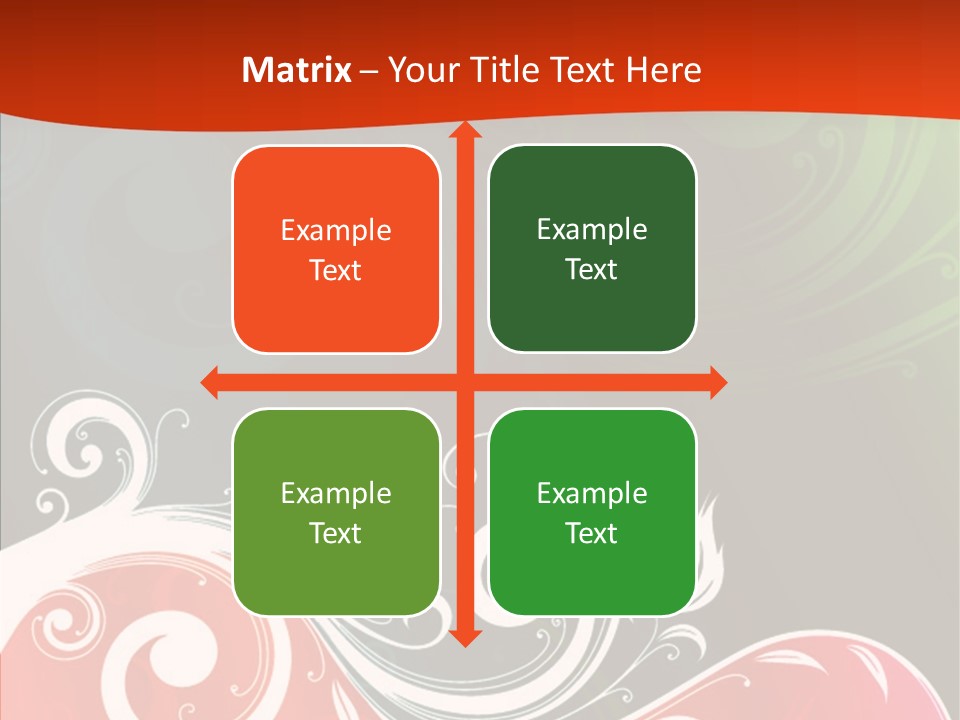 Matrix – Your Title Text Here

Example Text

Example Text

Example Text

Example Text